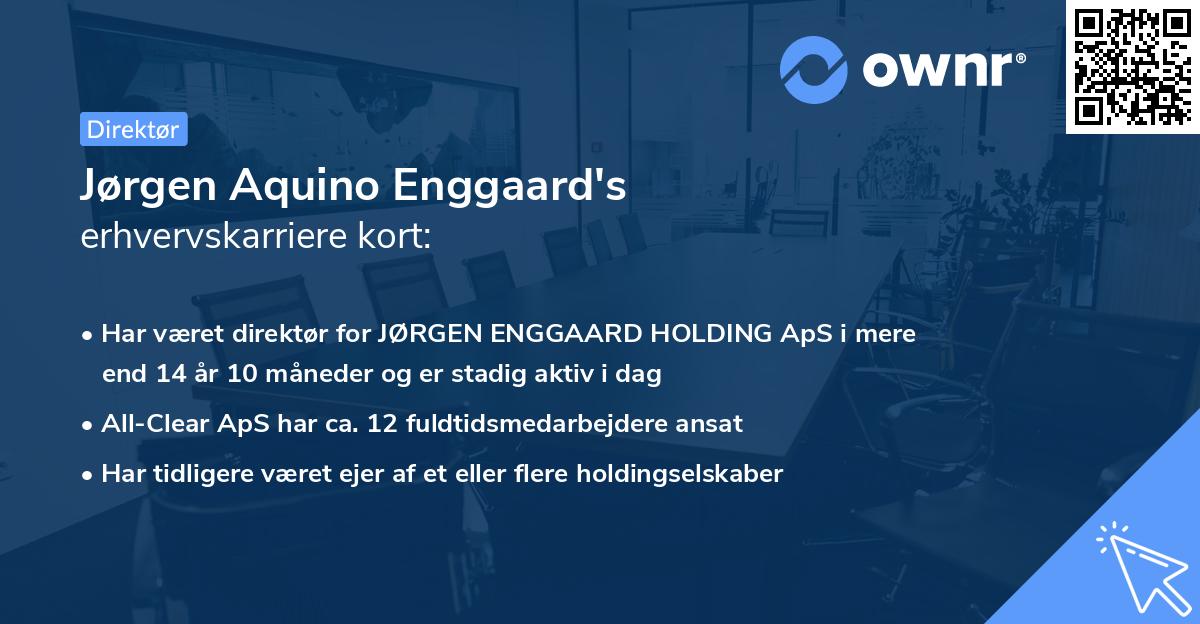 ownr®

Direktør

Jørgen Aquino Enggaard's
erhvervskarriere kort:

• Har været direktør for JØRGEN ENGGAARD HOLDING ApS i mere end 14 år 10 måneder og er stadig aktiv i dag
• All-Clear ApS har ca. 12 fuldtidsmedarbejdere ansat
• Har tidligere været ejer af et eller flere holdingselskaber